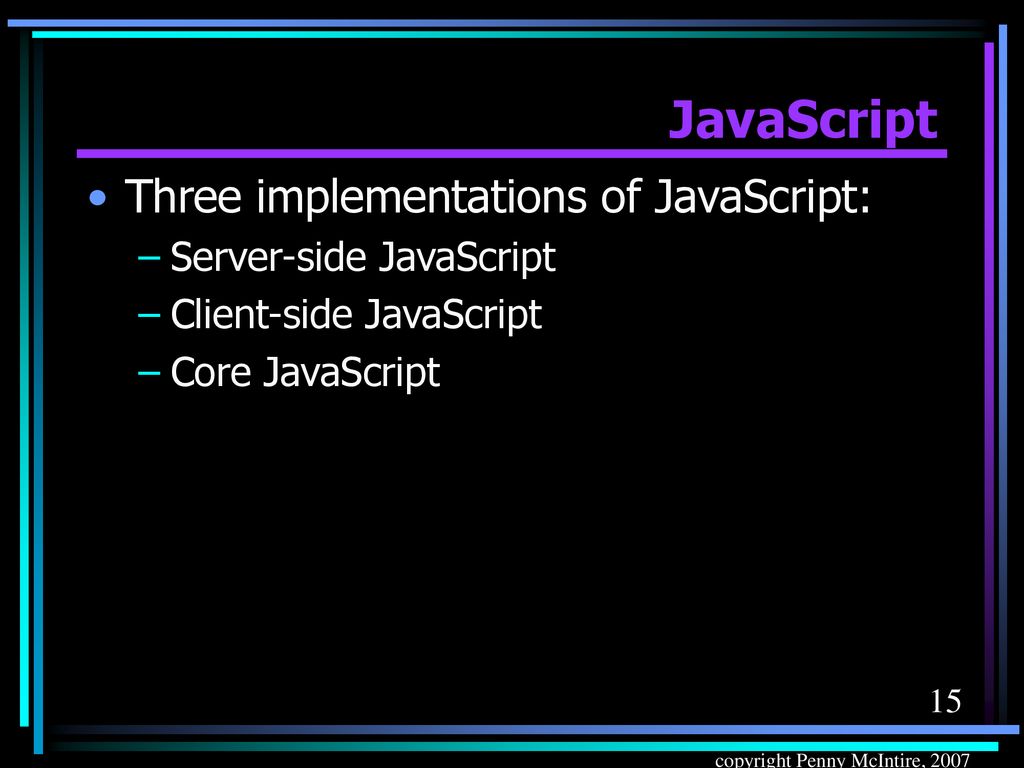 JavaScript

• Three implementations of JavaScript:
– Server-side JavaScript
– Client-side JavaScript
– Core JavaScript

15

copyright Penny McIntire, 2007